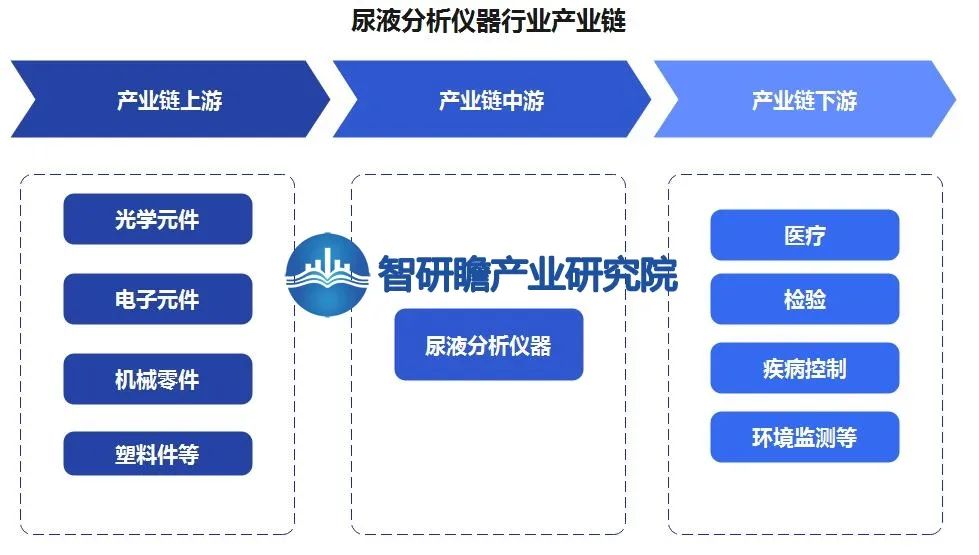 尿液分析仪器行业产业链

产业链上游

产业链中游

产业链下游

光学元件

电子元件

机械零件

塑料件等

智研瞻产业研究院

尿液分析仪器

医疗

检验

疾病控制

环境监测等